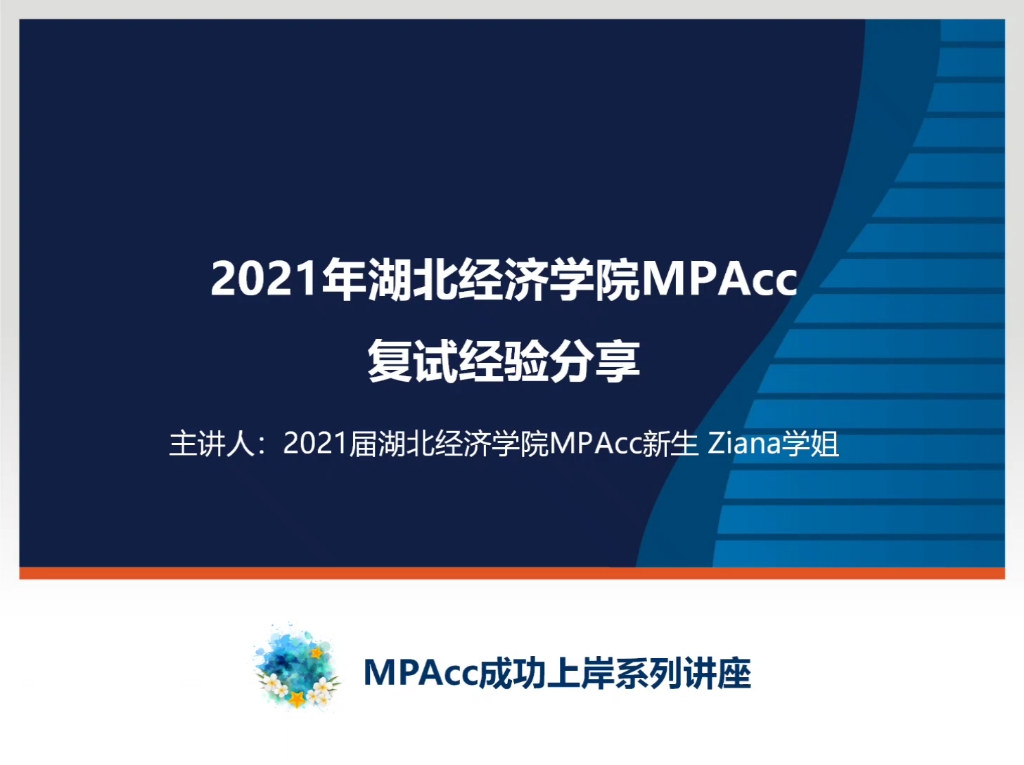 2021年湖北经济学院MPAcc
复试经验分享

主讲人：2021届湖北经济学院MPAcc新生 Ziana学姐

MPAcc成功上岸系列讲座